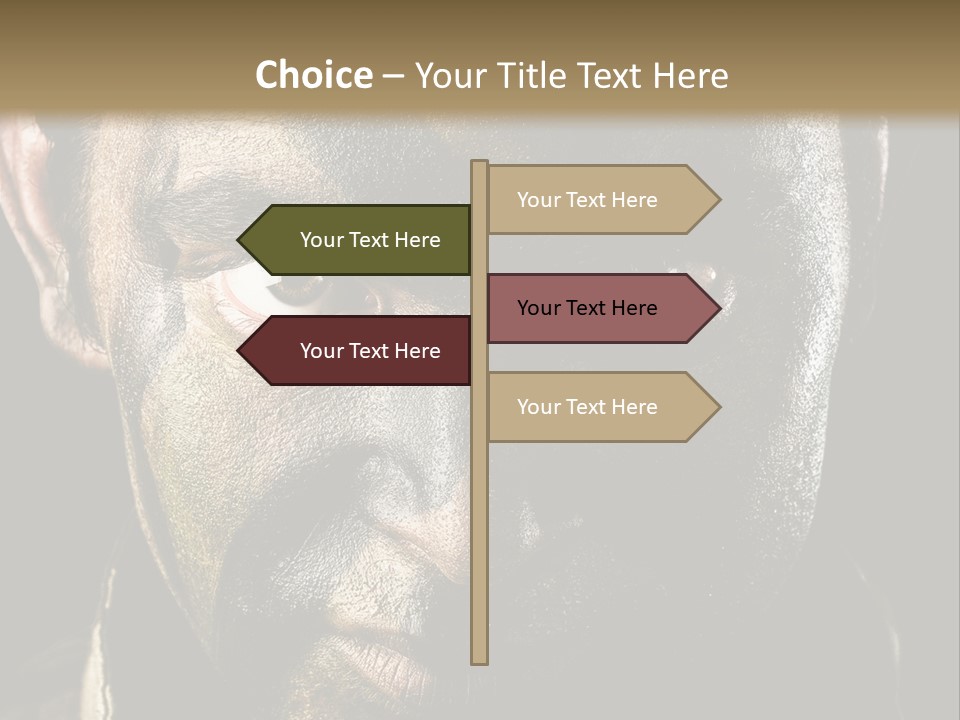 Choice – Your Title Text Here

Your Text Here

Your Text Here

Your Text Here

Your Text Here

Your Text Here